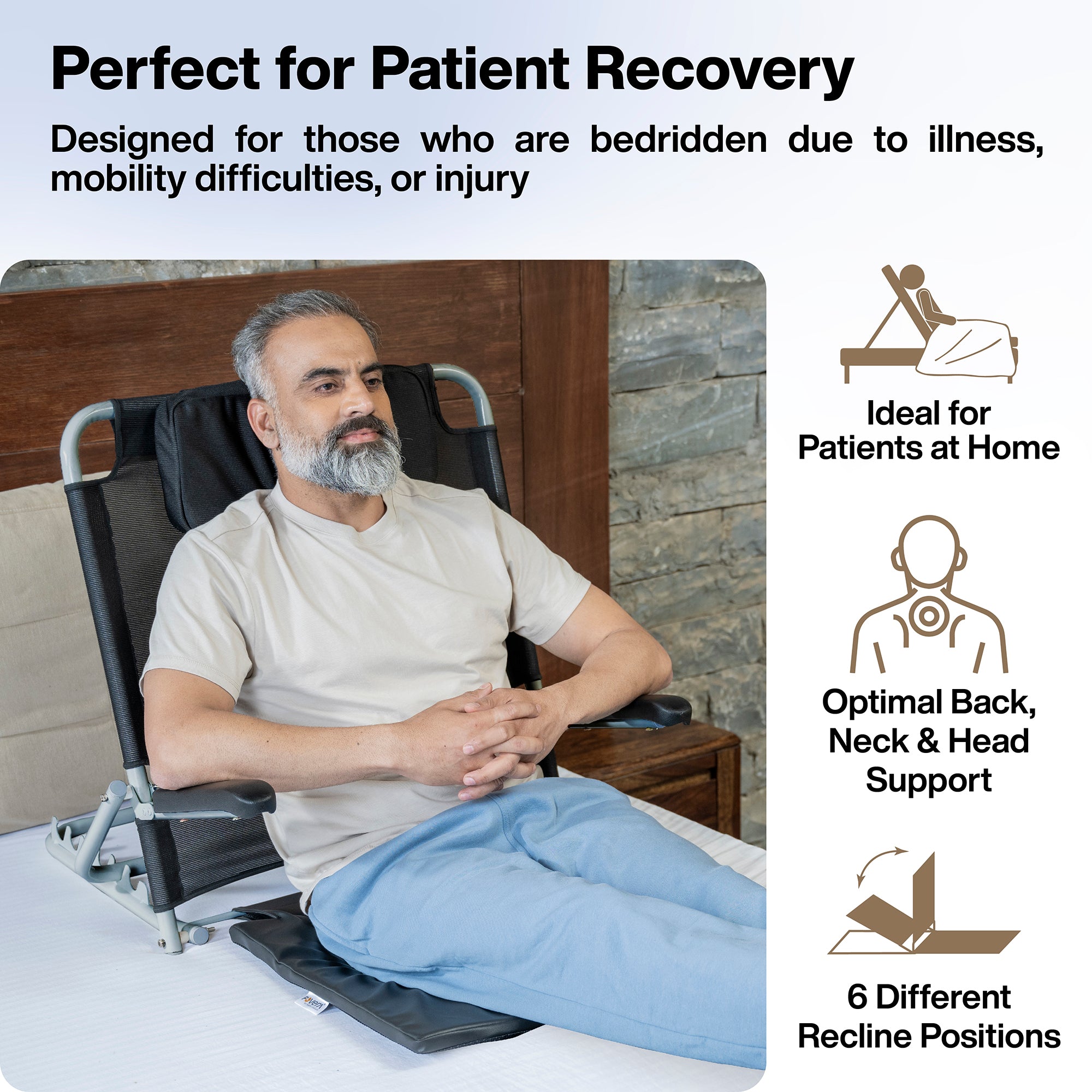 Perfect for Patient Recovery

Designed for those who are bedridden due to illness, mobility difficulties, or injury

Ideal for Patients at Home

Optimal Back, Neck & Head Support

6 Different Recline Positions

Fovera